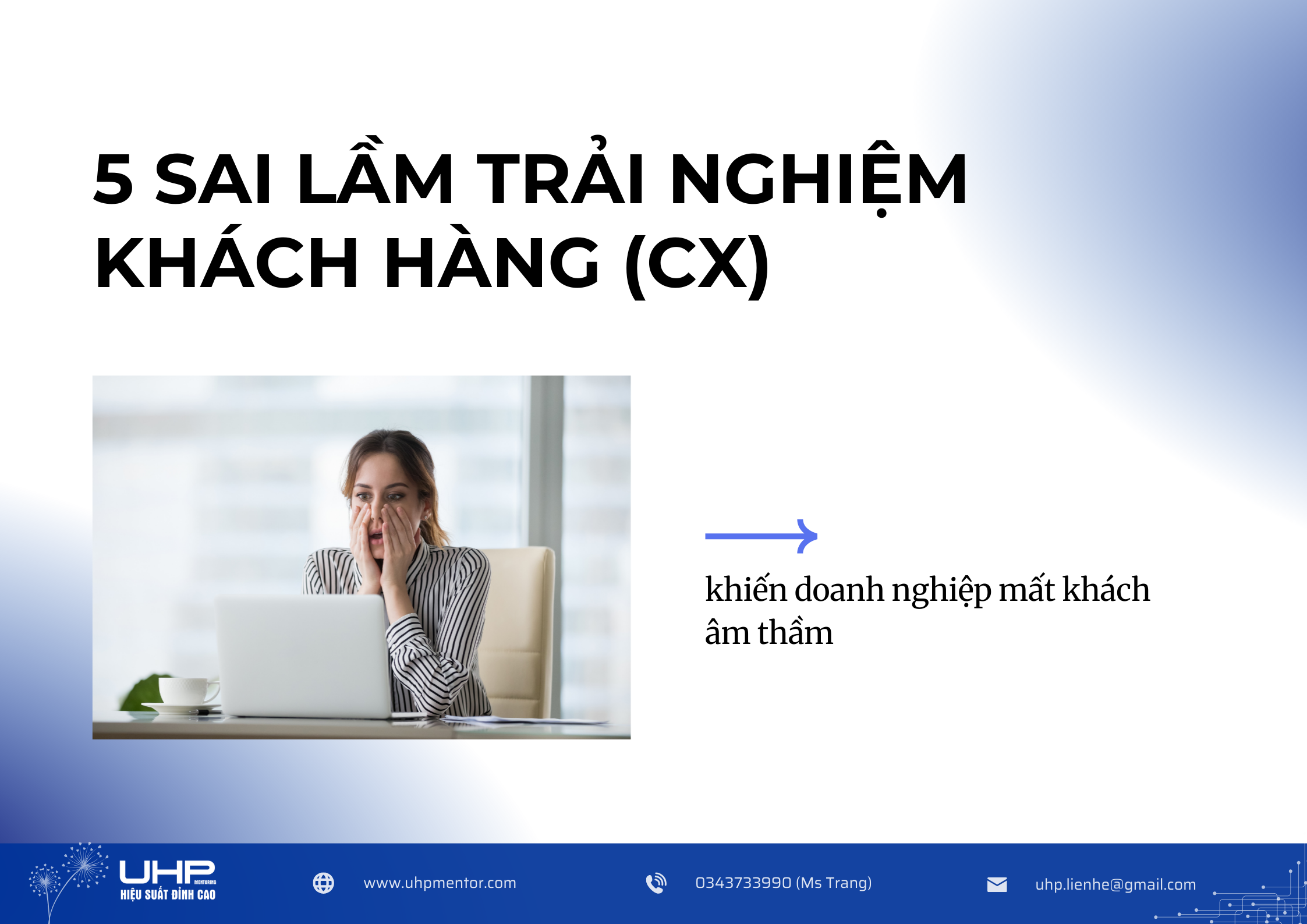 5 SAI LẦM TRẢI NGHIỆM KHÁCH HÀNG (CX)

khiến doanh nghiệp mất khách âm thầm

UHP MENTORING
HIỆU SUẤT ĐỈNH CAO

www.uhpmentor.com

0343733990 (Ms Trang)

uhp.lienhe@gmail.com